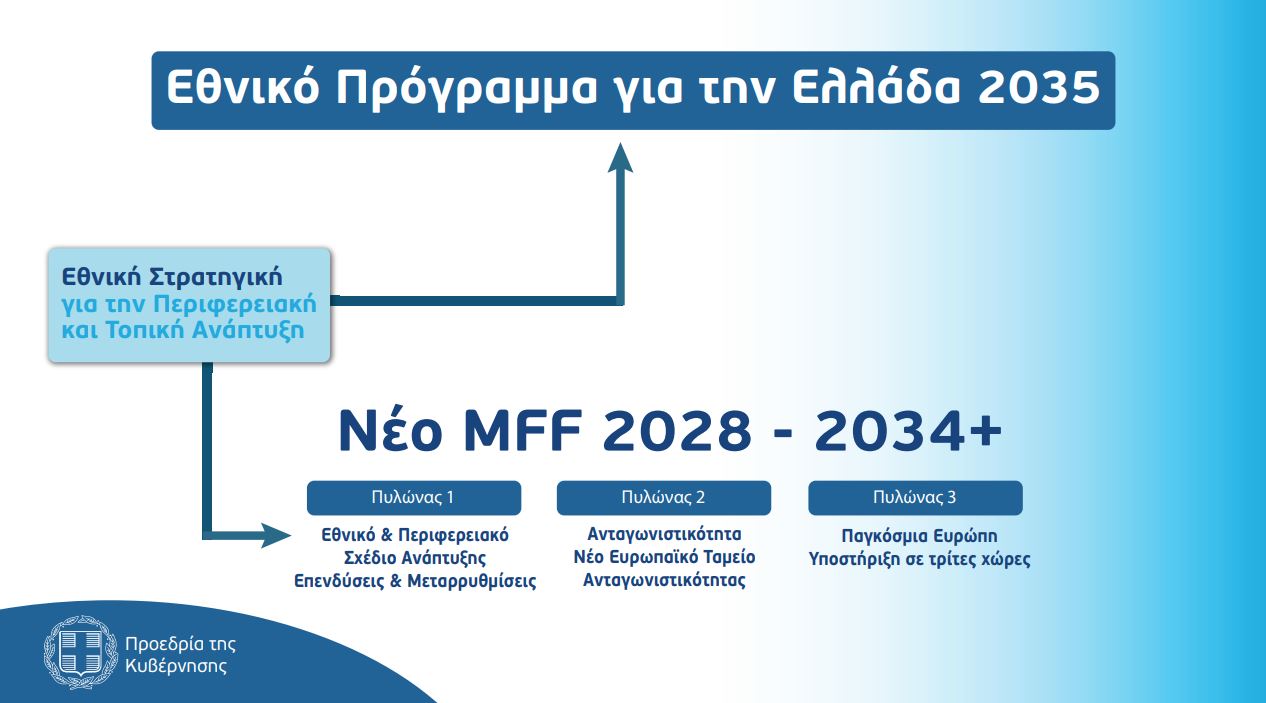 Εθνικό Πρόγραμμα για την Ελλάδα 2035

Εθνική Στρατηγική για την Περιφερειακή και Τοπική Ανάπτυξη

Νέο MFF 2028 - 2034+

Πυλώνας 1

Εθνικό & Περιφερειακό Σχέδιο Ανάπτυξης Επενδύσεις & Μεταρρυθμίσεις

Πυλώνας 2

Ανταγωνιστικότητα Νέο Ευρωπαϊκό Ταμείο Ανταγωνιστικότητας

Πυλώνας 3

Παγκόσμια Ευρώπη Υποστήριξη σε τρίτες χώρες

Προεδρία της Κυβέρνησης